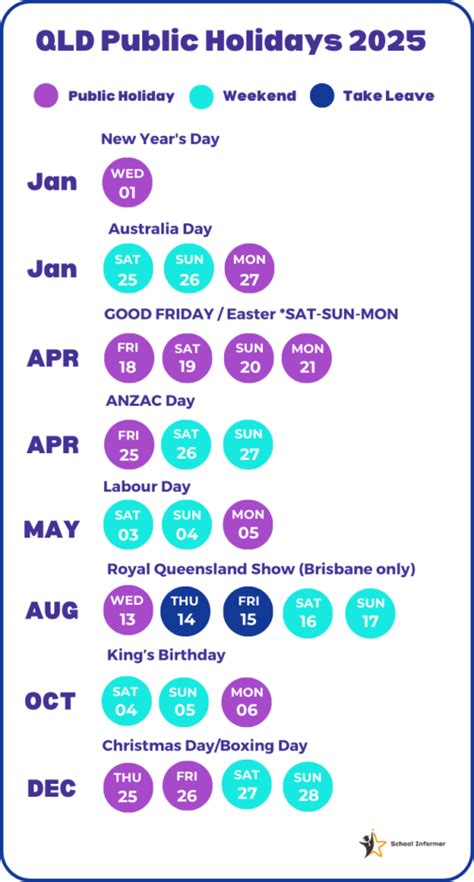 QLD Public Holidays 2025

Public Holiday Weekend Take Leave

New Year's Day
Jan WED 01

Australia Day
Jan SAT 25 SUN 26 MON 27

GOOD FRIDAY / Easter *SAT-SUN-MON
APR FRI 18 SAT 19 SUN 20 MON 21

ANZAC Day
APR FRI 25 SAT 26 SUN 27

Labour Day
MAY SAT 03 SUN 04 MON 05

Royal Queensland Show (Brisbane only)
AUG WED 13 THU 14 FRI 15 SAT 16 SUN 17

King's Birthday
OCT SAT 04 SUN 05 MON 06

Christmas Day/Boxing Day
DEC THU 25 FRI 26 SAT 27 SUN 28

School Informer